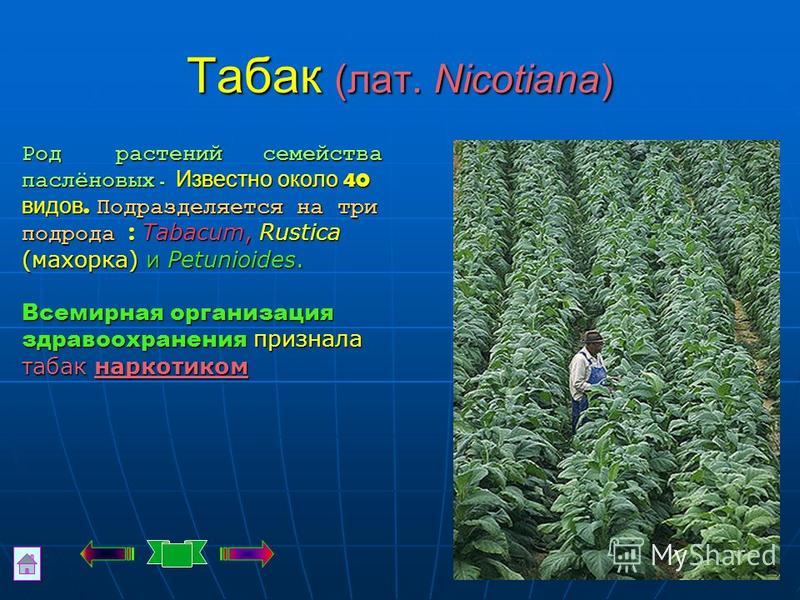 Табак (лат. Nicotiana)

Род растений семейства паслёновых - Известно около 40 видов. Подразделяется на три подрода : Tabacum, Rustica (махорка) и Petunioides.

Всемирная организация здравоохранения признала табак наркотиком

MyShared